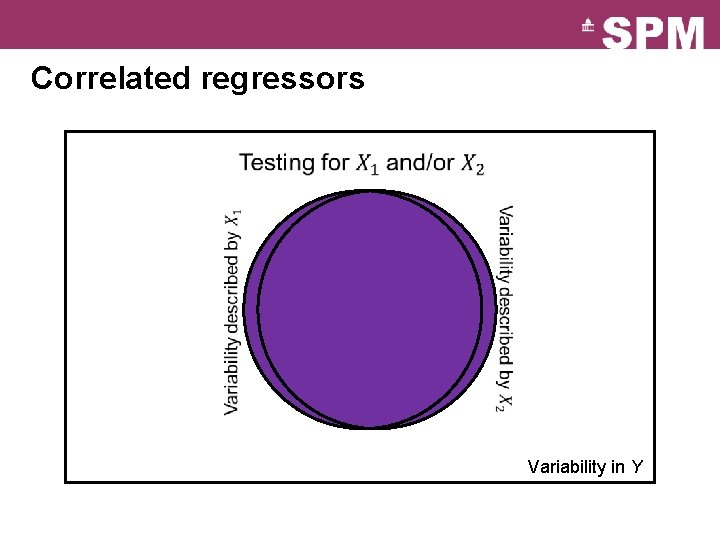 SPM

Correlated regressors

Testing for $X_1$ and/or $X_2$

Variability described by $X_1$

Variability described by $X_2$

Variability in $Y$